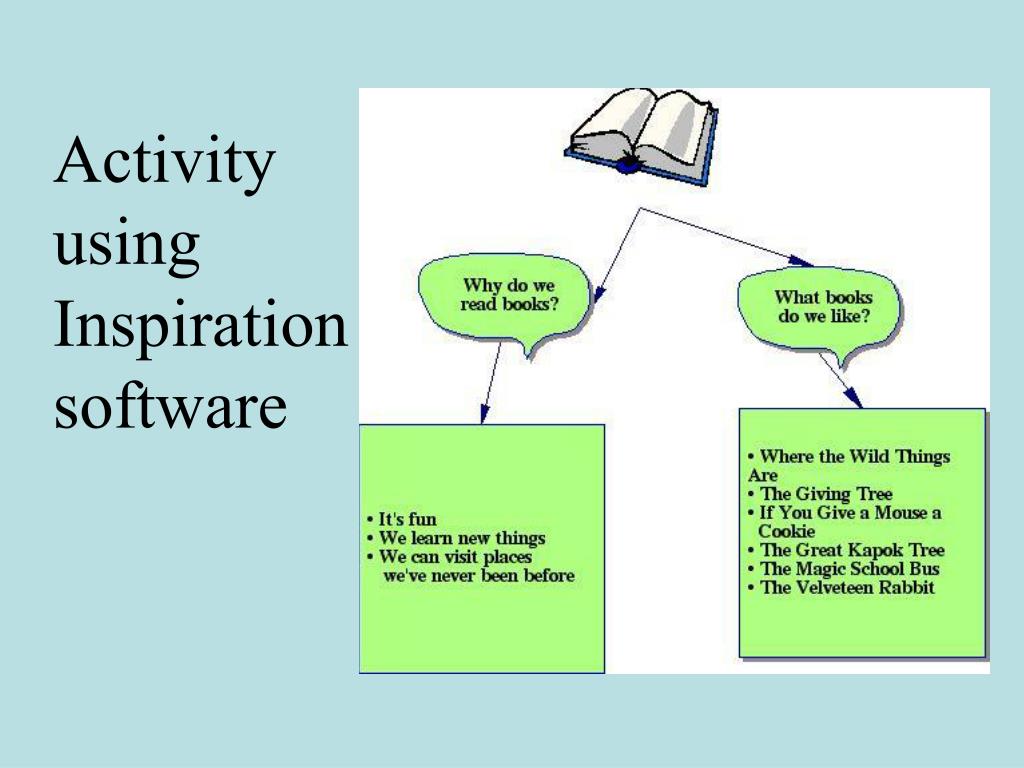 Activity using Inspiration software

Why do we read books?

What books do we like?

• It's fun
• We learn new things
• We can visit places we've never been before

• Where the Wild Things Are
• The Giving Tree
• If You Give a Mouse a Cookie
• The Great Kapok Tree
• The Magic School Bus
• The Velveteen Rabbit